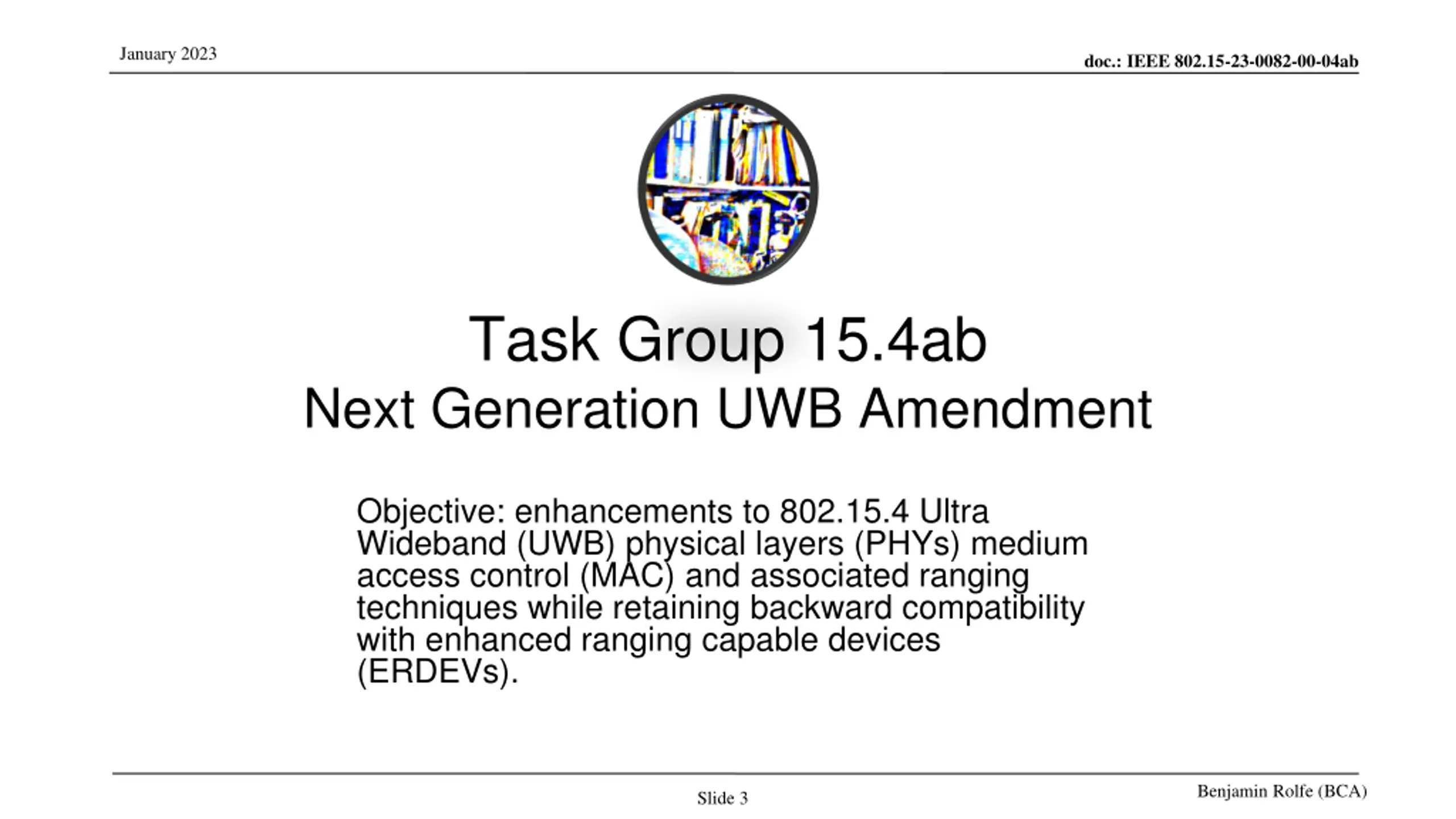 January 2023

doc.: IEEE 802.15-23-0082-00-04ab

Task Group 15.4ab
Next Generation UWB Amendment

Objective: enhancements to 802.15.4 Ultra Wideband (UWB) physical layers (PHYs) medium access control (MAC) and associated ranging techniques while retaining backward compatibility with enhanced ranging capable devices (ERDEVs).

Slide 3

Benjamin Rolfe (BCA)